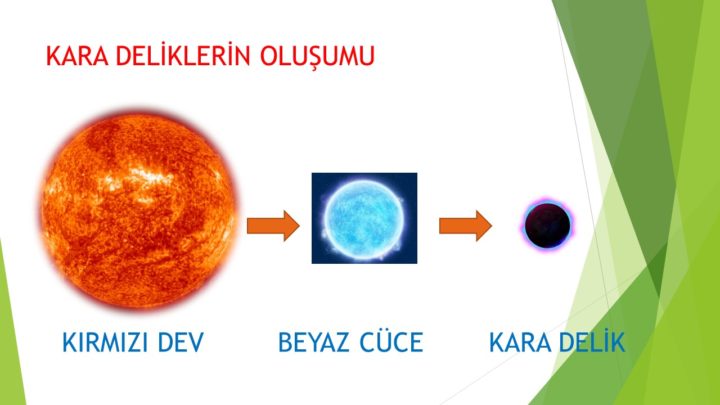 KARA DELİKLERİN OLUŞUMU

KIRMIZI DEV

BEYAZ CÜCE

KARA DELİK